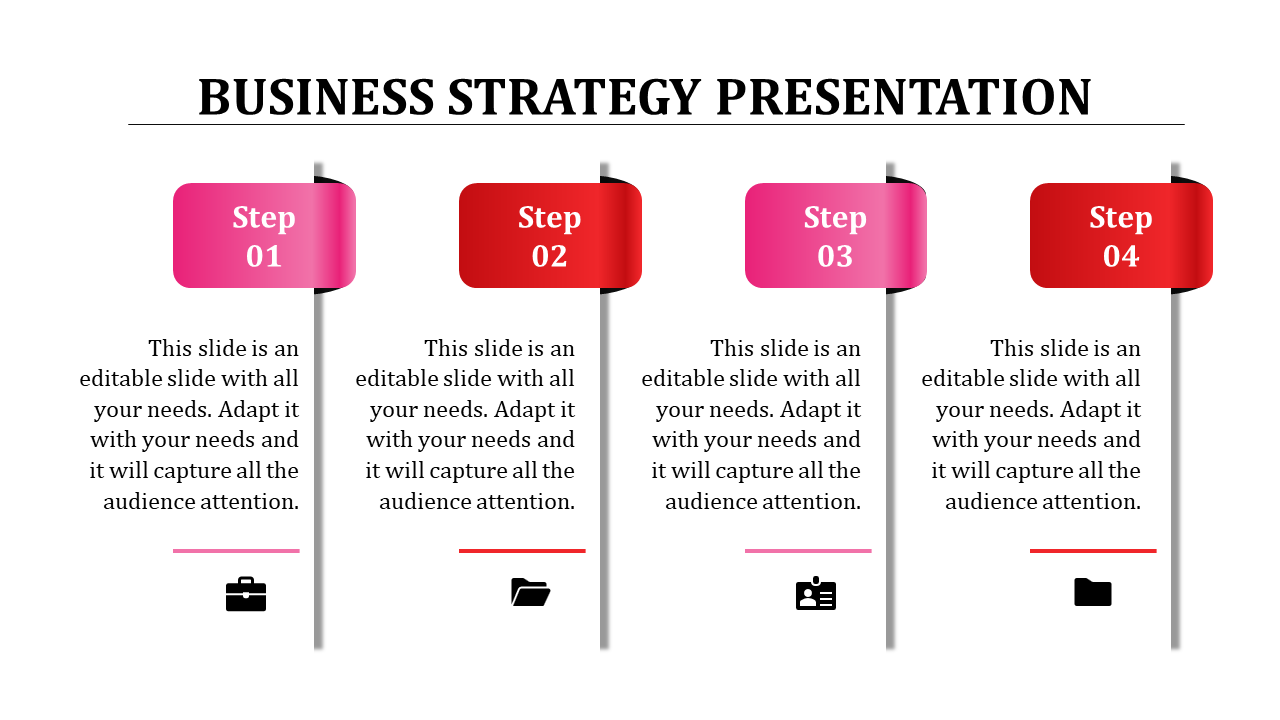 BUSINESS STRATEGY PRESENTATION

Step 01

This slide is an editable slide with all your needs. Adapt it with your needs and it will capture all the audience attention.

Step 02

This slide is an editable slide with all your needs. Adapt it with your needs and it will capture all the audience attention.

Step 03

This slide is an editable slide with all your needs. Adapt it with your needs and it will capture all the audience attention.

Step 04

This slide is an editable slide with all your needs. Adapt it with your needs and it will capture all the audience attention.